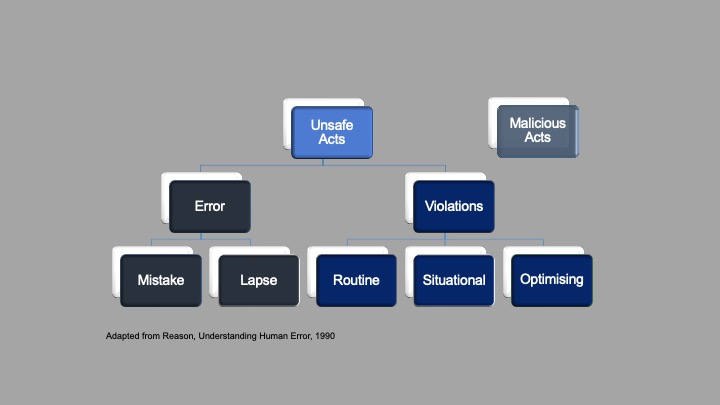 Unsafe Acts

Malicious Acts

Error

Violations

Mistake

Lapse

Routine

Situational

Optimising

Adapted from Reason, Understanding Human Error, 1990